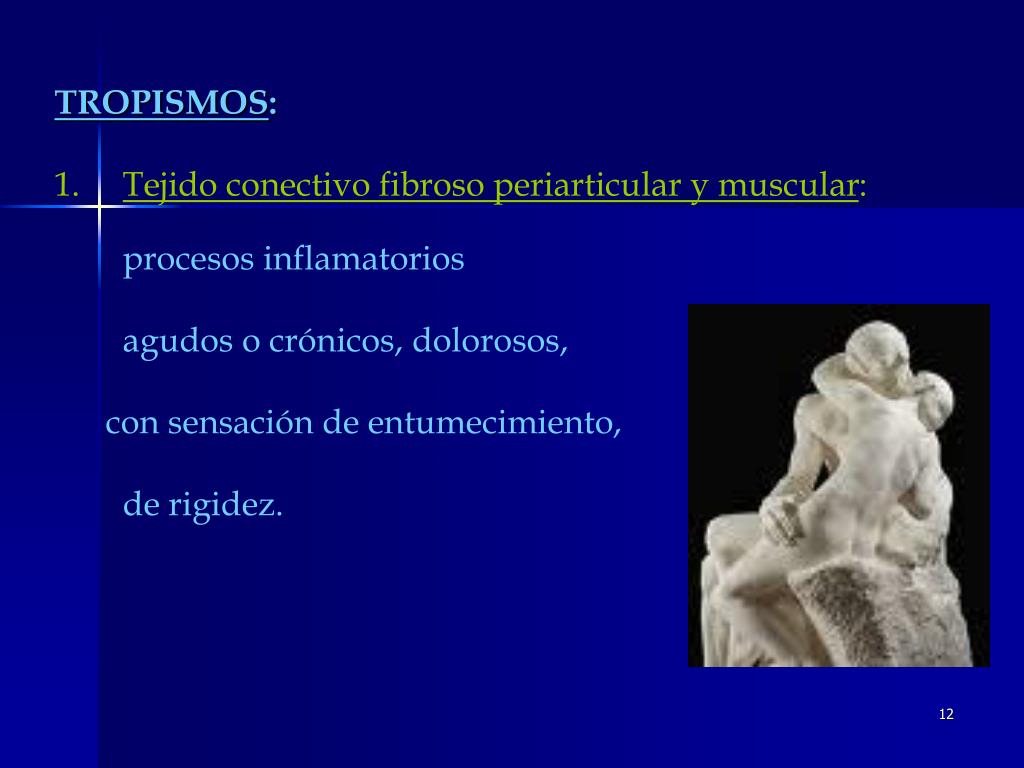 TROPISMOS:

1. Tejido conectivo fibroso periarticular y muscular:

procesos inflamatorios

agudos o crónicos, dolorosos,

con sensación de entumecimiento,

de rigidez.

12